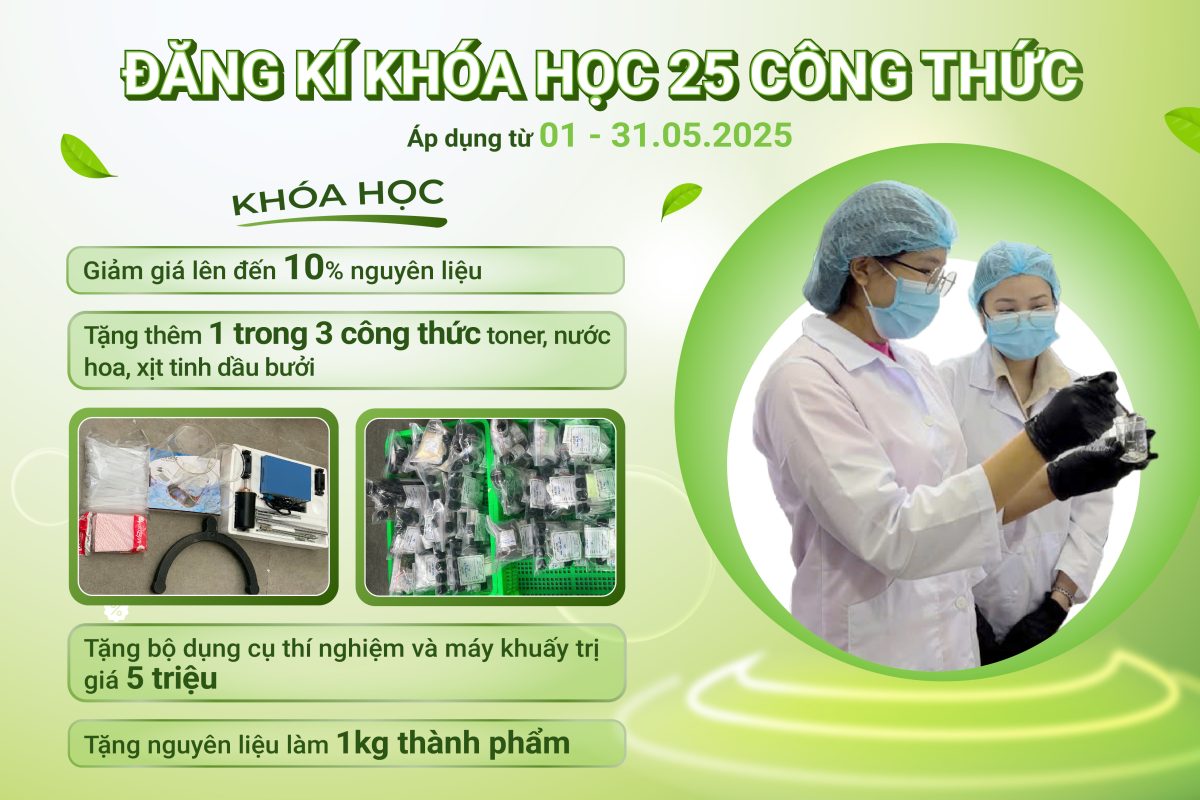 ĐĂNG KÍ KHÓA HỌC 25 CÔNG THỨC

Áp dụng từ 01 - 31.05.2025

KHÓA HỌC

Giảm giá lên đến 10% nguyên liệu

Tặng thêm 1 trong 3 công thức toner, nước hoa, xịt tinh dầu bưởi

Tặng bộ dụng cụ thí nghiệm và máy khuấy trị giá 5 triệu

Tặng nguyên liệu làm 1kg thành phẩm